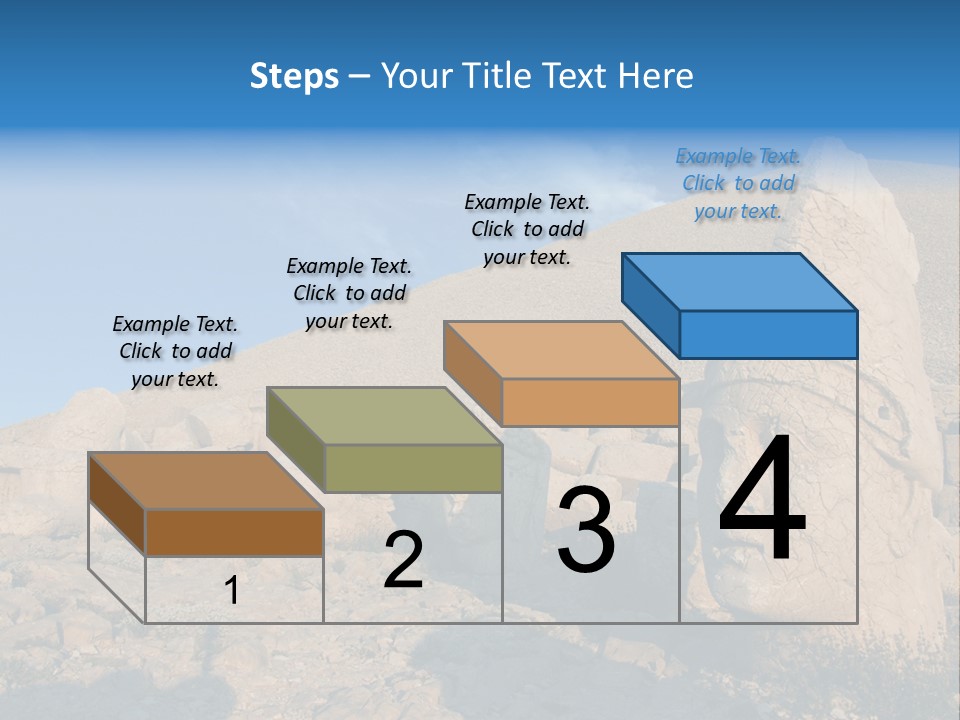 Steps – Your Title Text Here

Example Text. Click to add your text.

Example Text. Click to add your text.

Example Text. Click to add your text.

Example Text. Click to add your text.

1

2

3

4